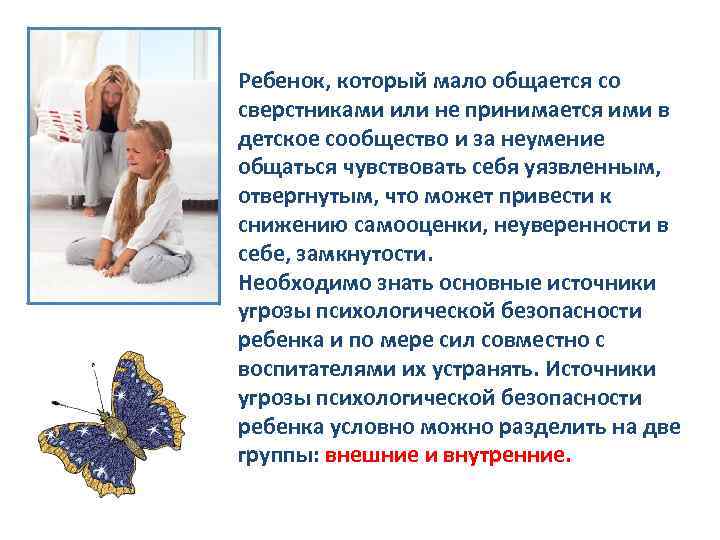 Ребенок, который мало общается со сверстниками или не принимается ими в детское сообщество и за неумение общаться чувствовать себя уязвленным, отвергнутым, что может привести к снижению самооценки, неуверенности в себе, замкнутости.
Необходимо знать основные источники угрозы психологической безопасности ребенка и по мере сил совместно с воспитателями их устранять. Источники угрозы психологической безопасности ребенка условно можно разделить на две группы: внешние и внутренние.